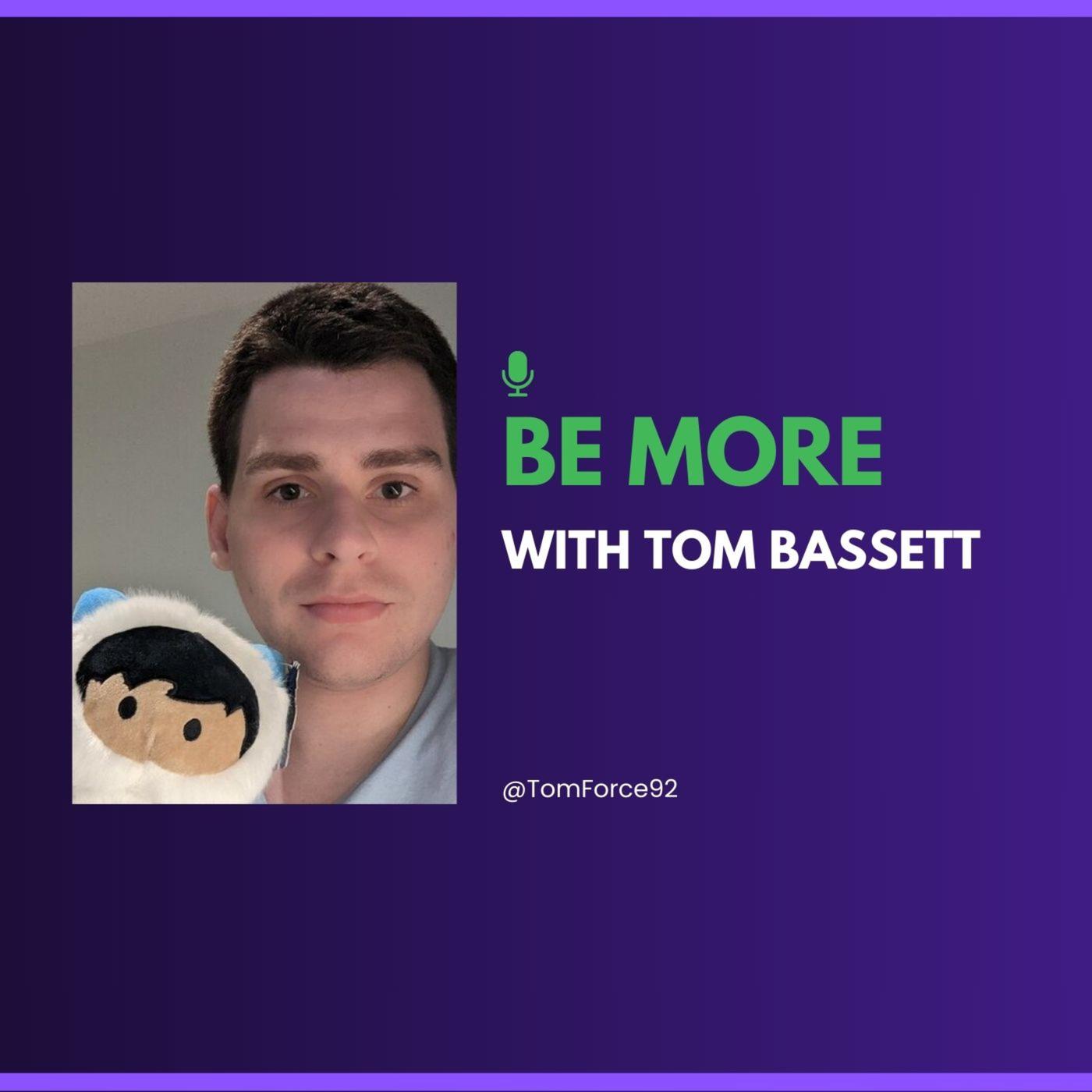 BE MORE
WITH TOM BASSETT

@TomForce92